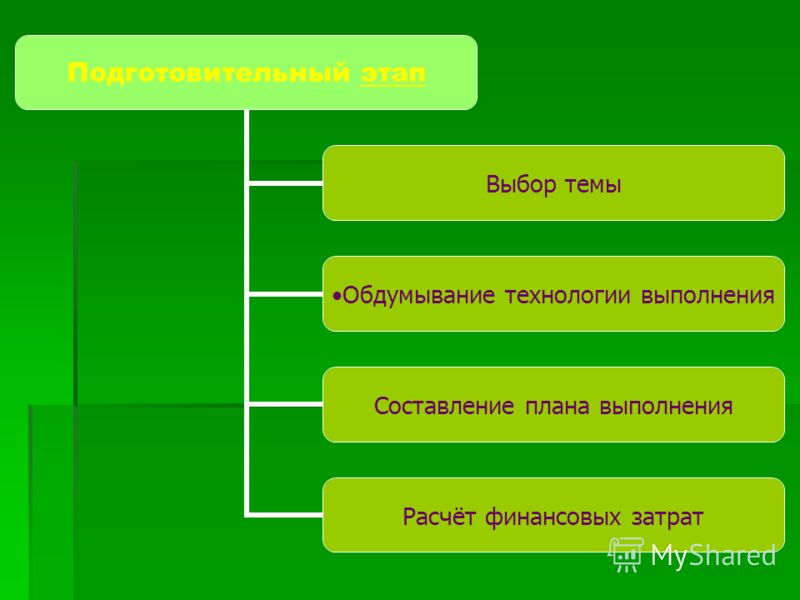 Подготовительный этап

Выбор темы

•Обдумывание технологии выполнения

Составление плана выполнения

Расчёт финансовых затрат

MyShared